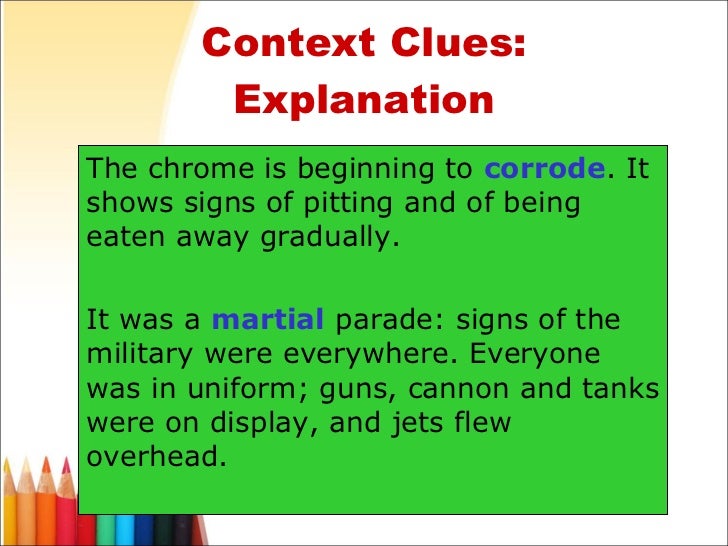 Context Clues: Explanation

The chrome is beginning to corrode. It shows signs of pitting and of being eaten away gradually.

It was a martial parade: signs of the military were everywhere. Everyone was in uniform; guns, cannon and tanks were on display, and jets flew overhead.